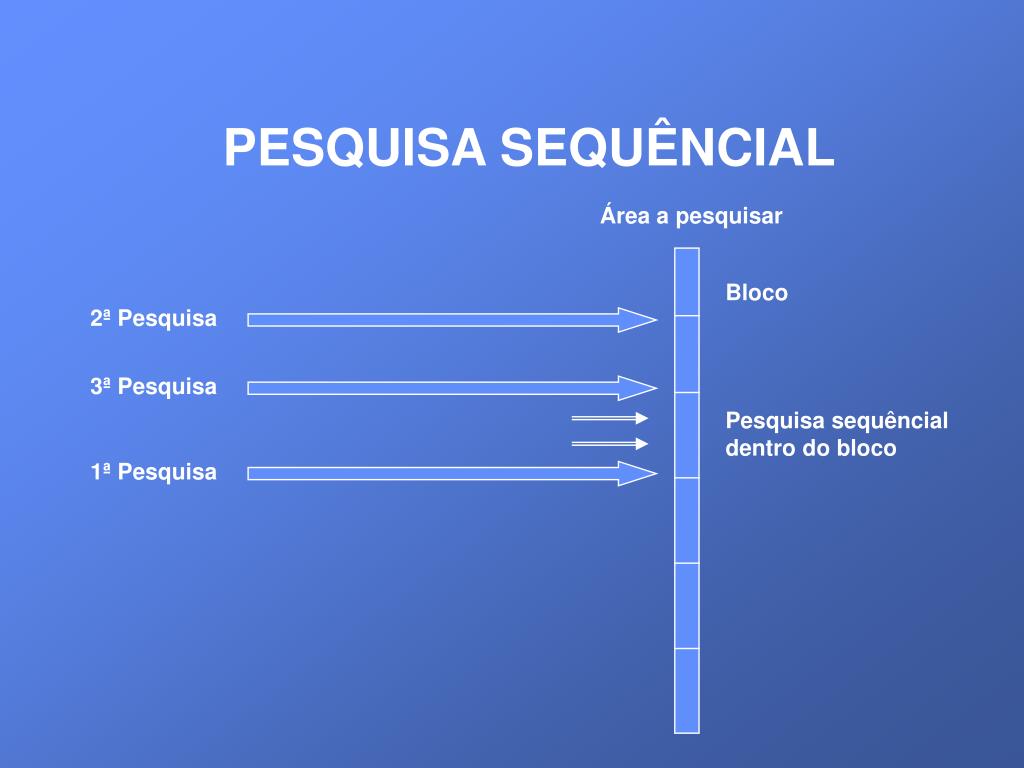 PESQUISA SEQUÊNCIAL

Área a pesquisar

Bloco

2ª Pesquisa

3ª Pesquisa

Pesquisa sequêncial dentro do bloco

1ª Pesquisa